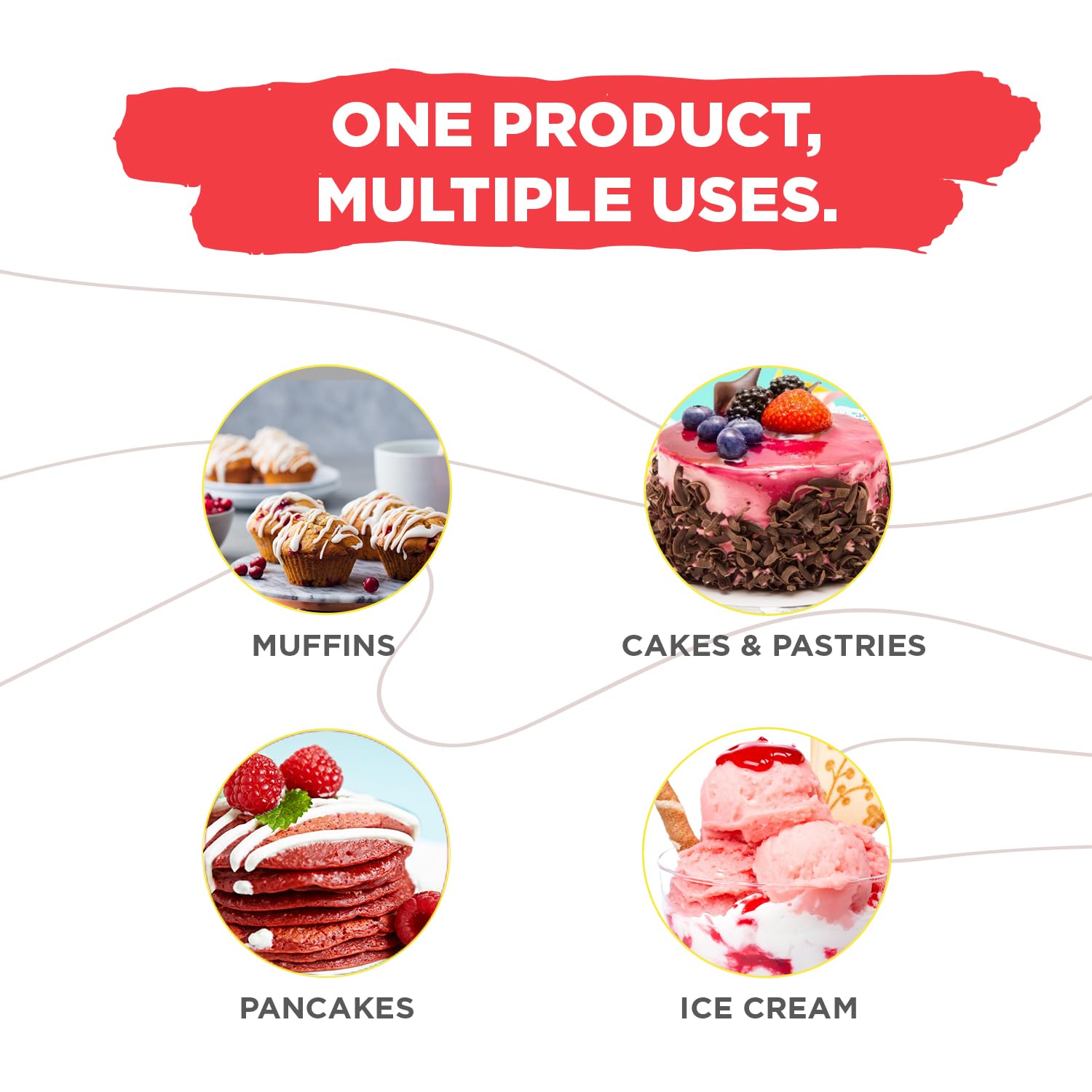 ONE PRODUCT, MULTIPLE USES.

MUFFINS

CAKES & PASTRIES

PANCAKES

ICE CREAM